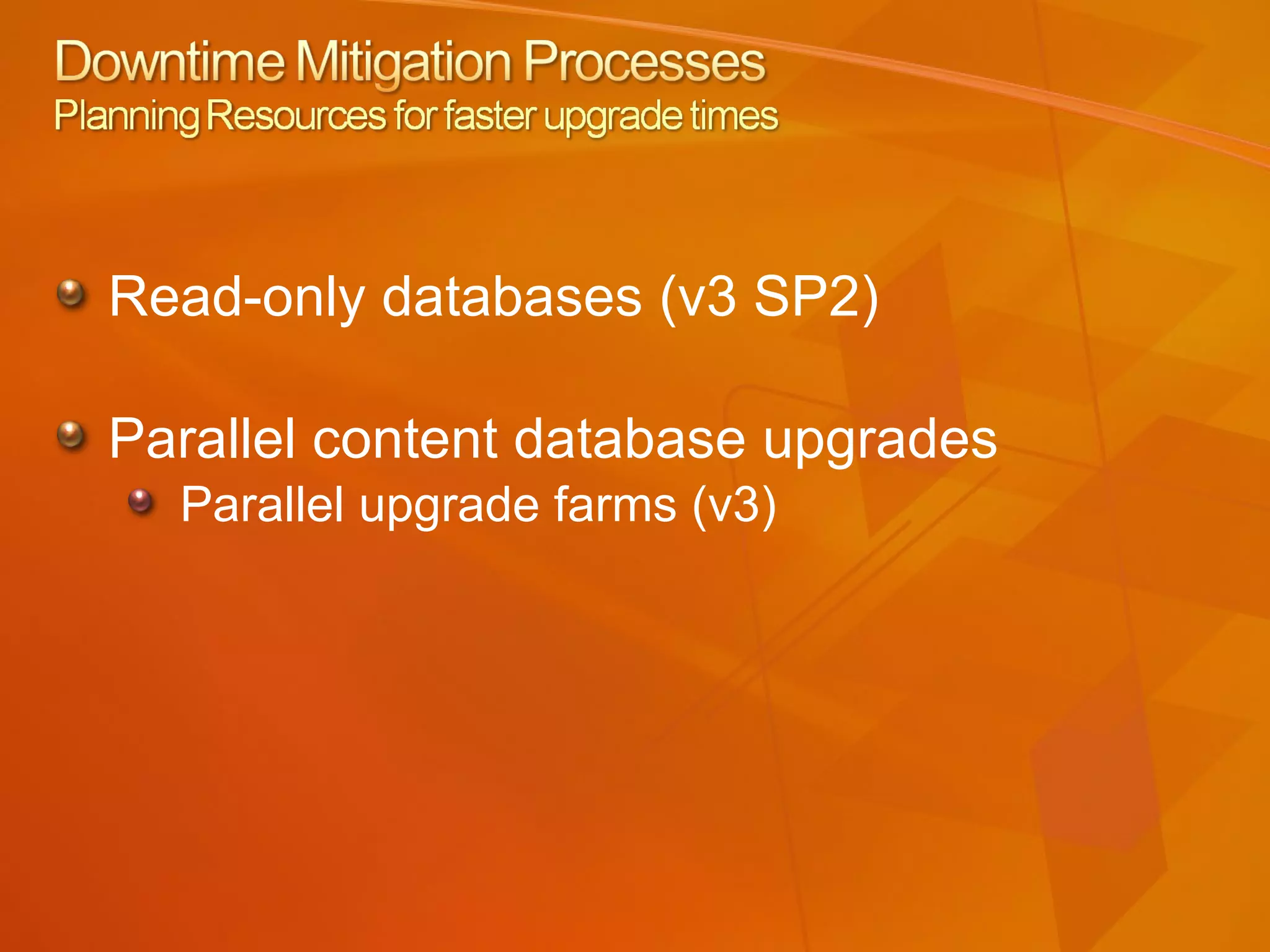 Downtime Mitigation Processes
Planning Resources for faster upgrade times

Read-only databases (v3 SP2)

Parallel content database upgrades

Parallel upgrade farms (v3)